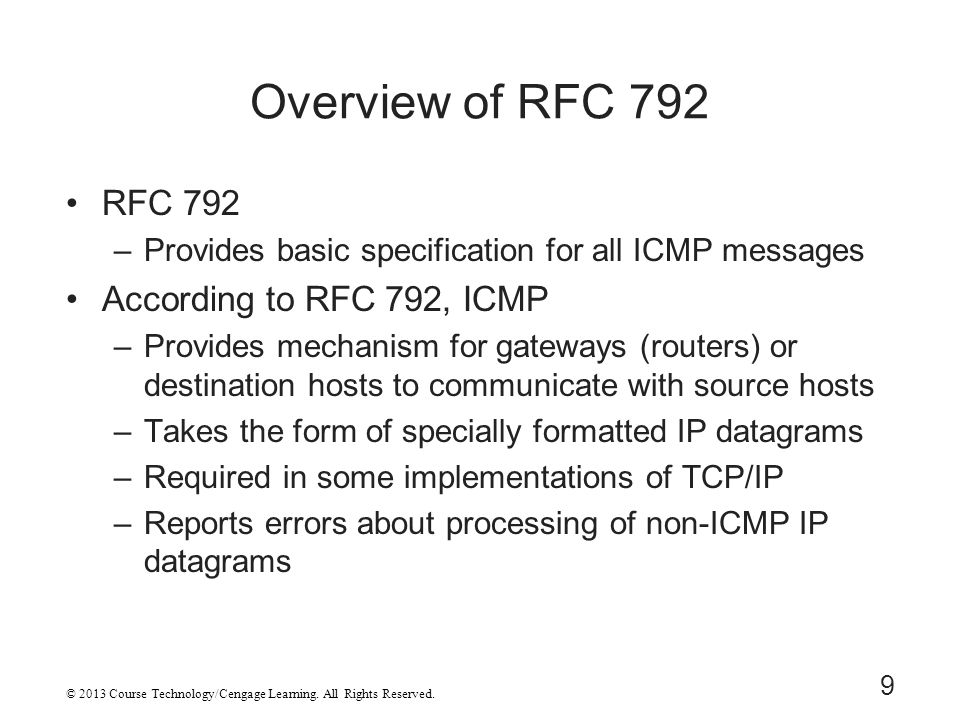 Overview of RFC 792

• RFC 792
– Provides basic specification for all ICMP messages
• According to RFC 792, ICMP
– Provides mechanism for gateways (routers) or destination hosts to communicate with source hosts
– Takes the form of specially formatted IP datagrams
– Required in some implementations of TCP/IP
– Reports errors about processing of non-ICMP IP datagrams

© 2013 Course Technology/Cengage Learning. All Rights Reserved.

9